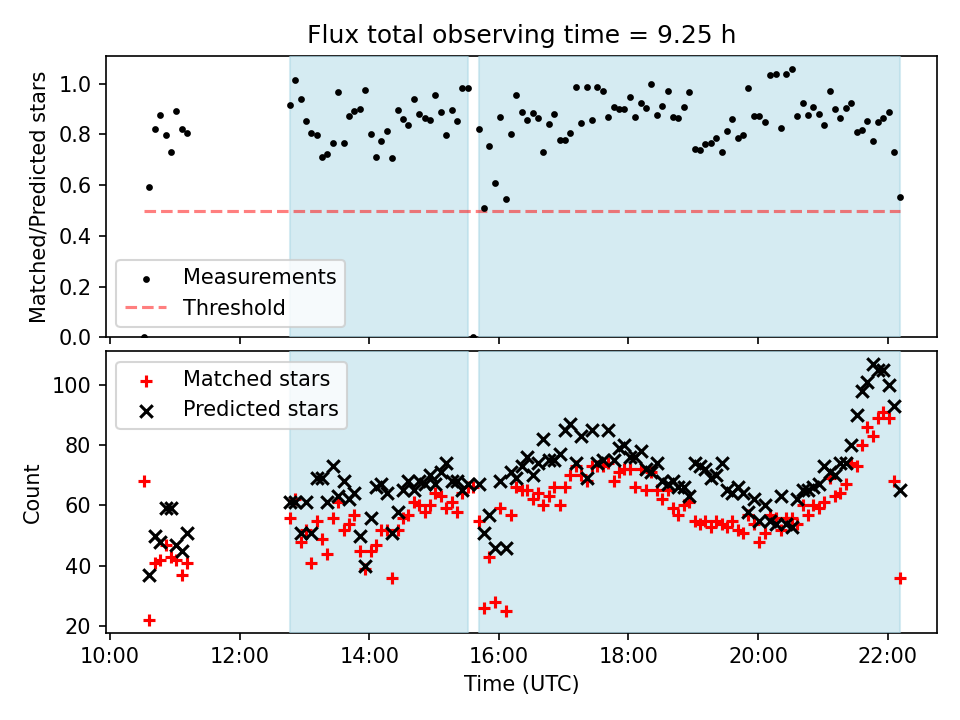 Flux total observing time = 9.25 h

Matched/Predicted stars

1.0
0.8
0.6
0.4
0.2
0.0

Measurements
Threshold

Count

100
80
60
40
20

Matched stars
Predicted stars

10:00
12:00
14:00
16:00
18:00
20:00
22:00

Time (UTC)